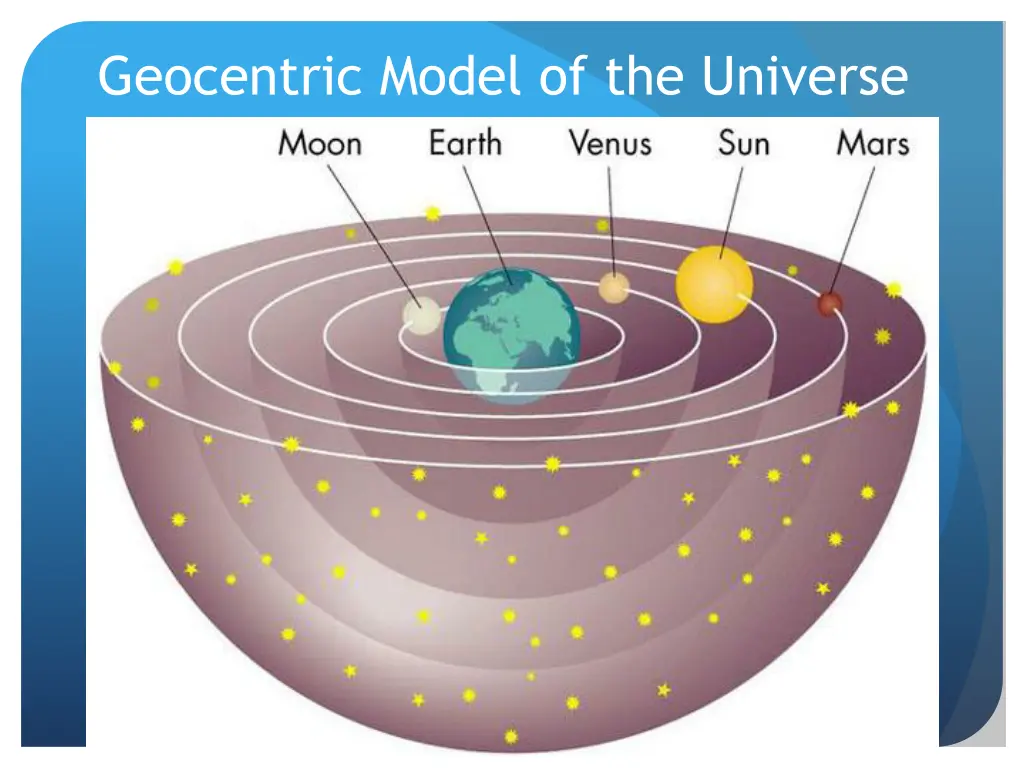 Geocentric Model of the Universe

Moon Earth Venus Sun Mars